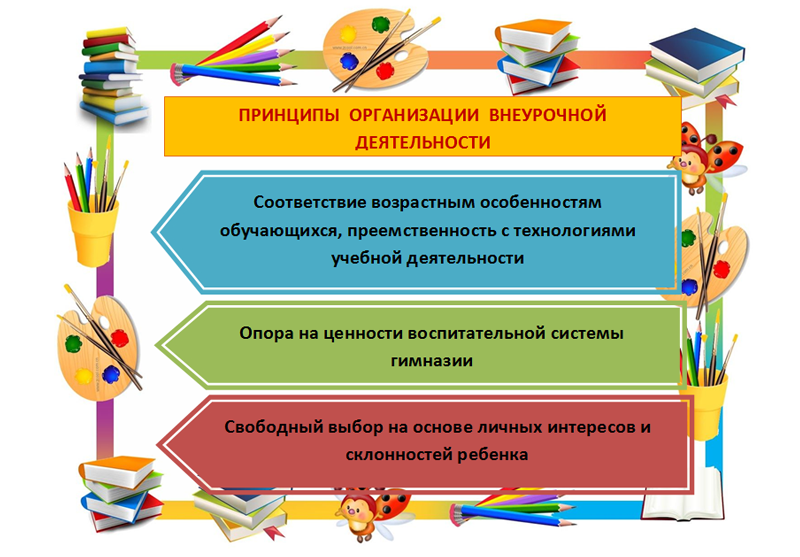 ПРИНЦИПЫ ОРГАНИЗАЦИИ ВНЕУРОЧНОЙ ДЕЯТЕЛЬНОСТИ

Соответствие возрастным особенностям обучающихся, преемственность с технологиями учебной деятельности

Опора на ценности воспитательной системы гимназии

Свободный выбор на основе личных интересов и склонностей ребенка